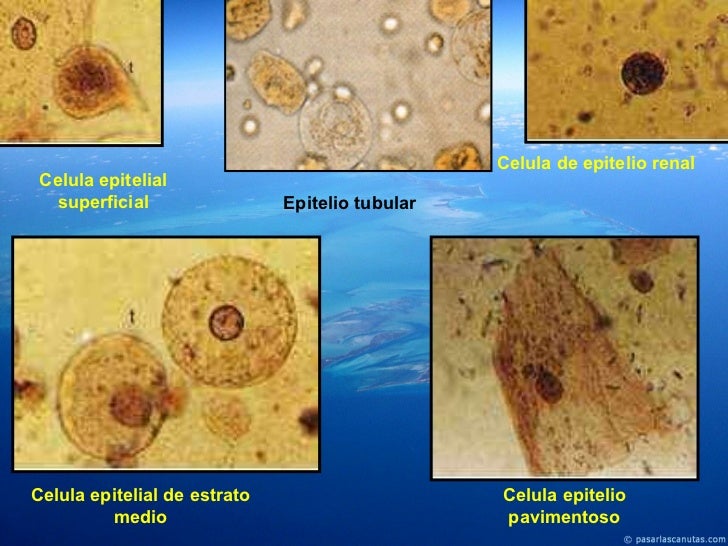 Celula epitelial superficial

Epitelio tubular

Celula de epitelio renal

Celula epitelial de estrato medio

Celula epitelio pavimentoso

© pasarlascanutas.com